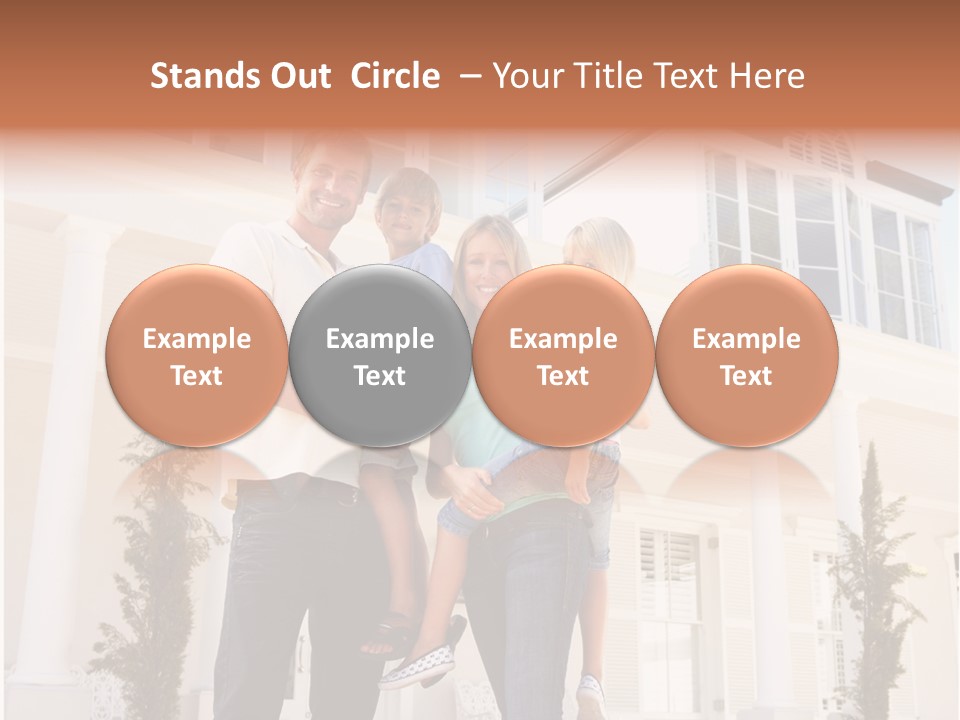 Stands Out Circle – Your Title Text Here

Example Text

Example Text

Example Text

Example Text